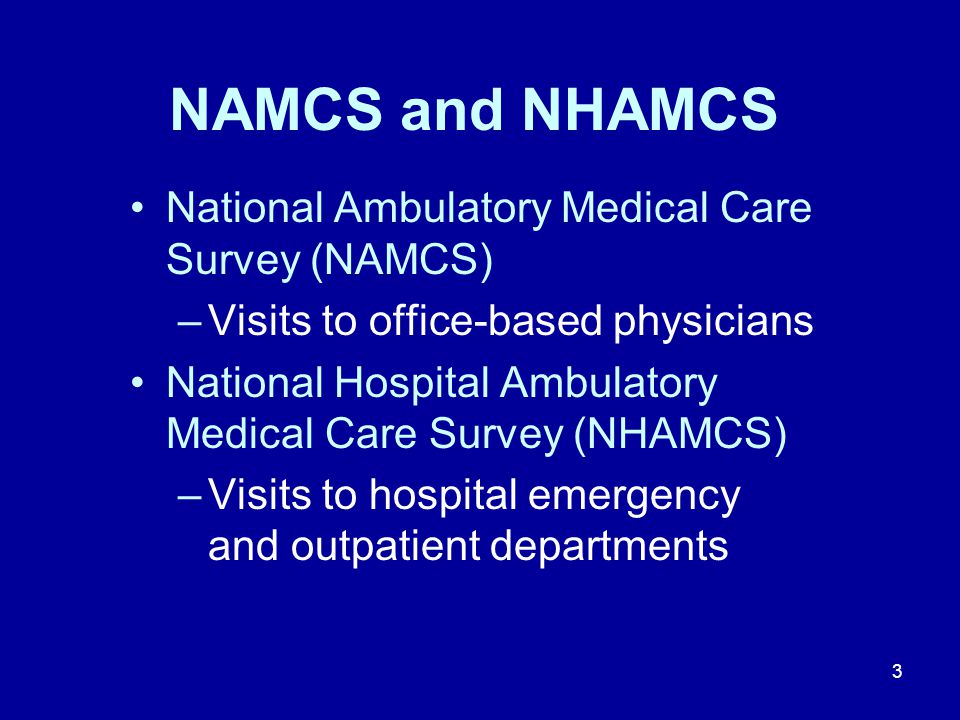 NAMCS and NHAMCS

• National Ambulatory Medical Care Survey (NAMCS)
– Visits to office-based physicians
• National Hospital Ambulatory Medical Care Survey (NHAMCS)
– Visits to hospital emergency and outpatient departments

3